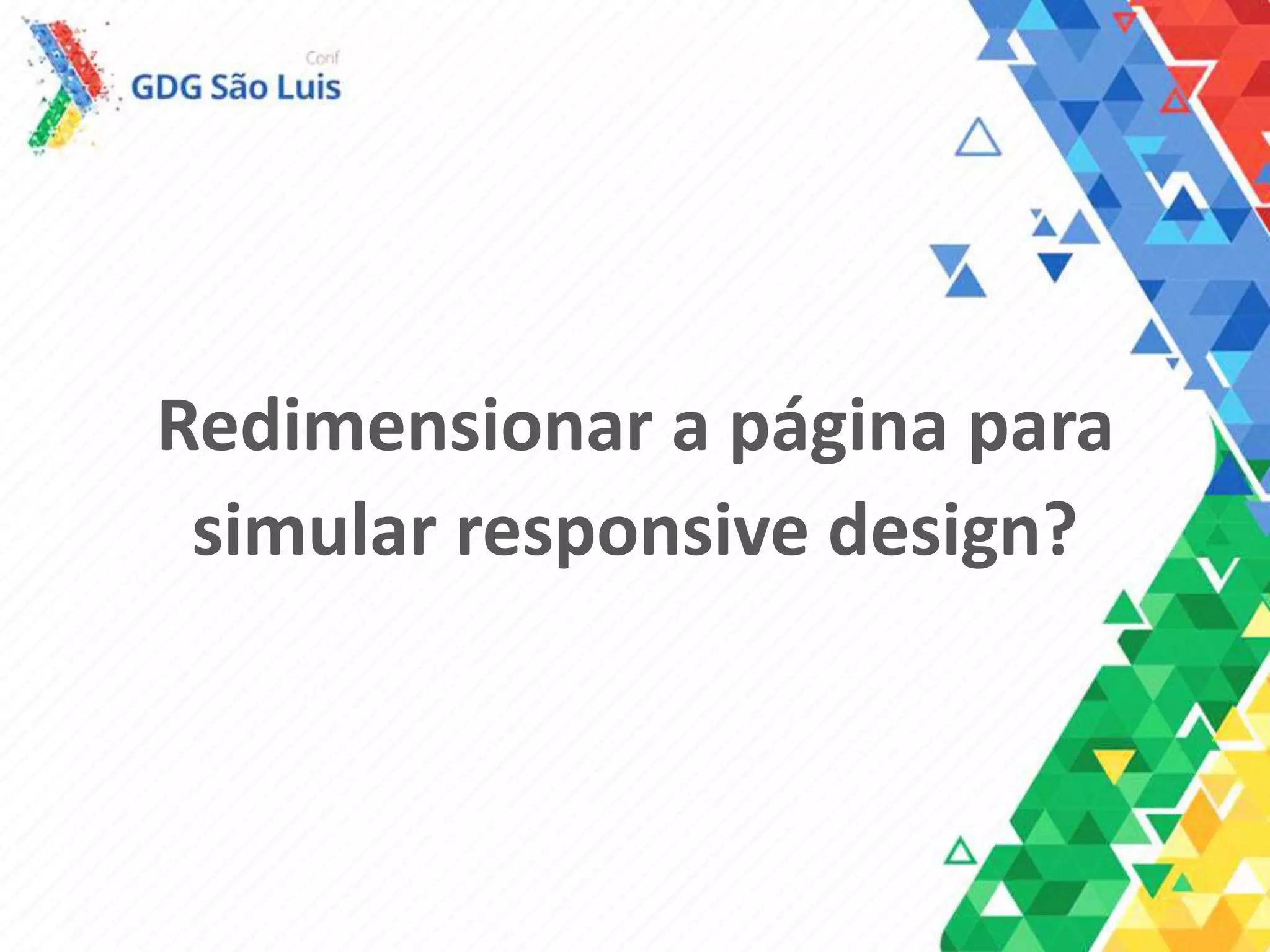 Conf
GDG São Luis

Redimensionar a página para simular responsive design?